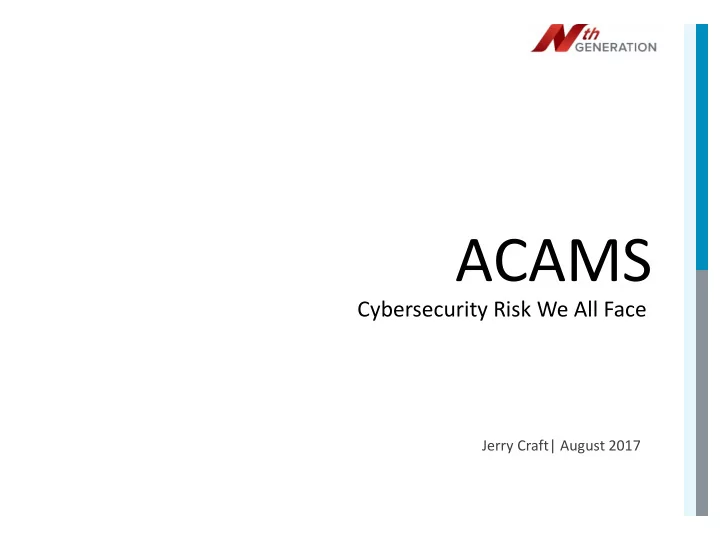 Nth GENERATION

ACAMS

Cybersecurity Risk We All Face

Jerry Craft| August 2017